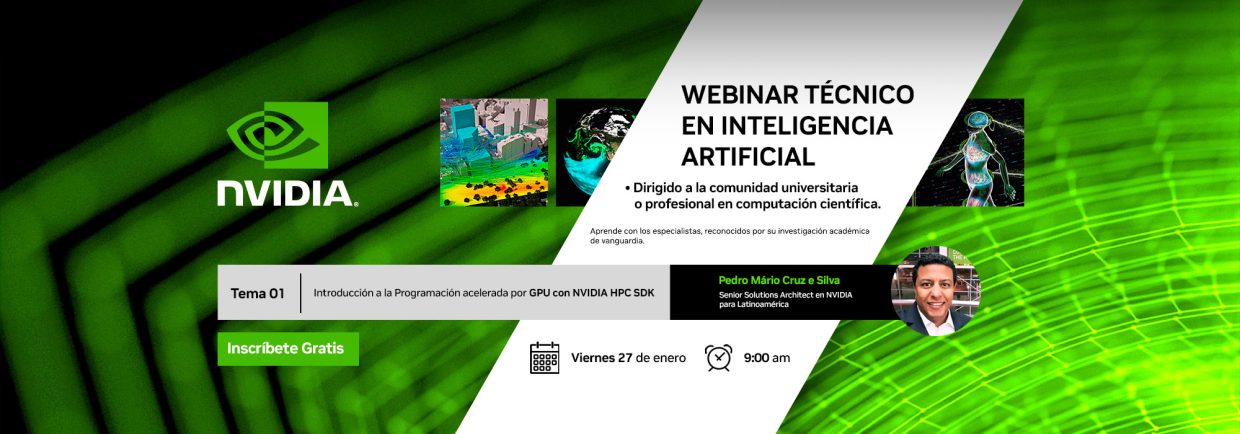 NVIDIA.

WEBINAR TÉCNICO EN INTELIGENCIA ARTIFICIAL

• Dirigido a la comunidad universitaria o profesional en computación científica.

Aprende con los especialistas, reconocidos por su investigación académica de vanguardia.

Tema 01

Introducción a la Programación acelerada por GPU con NVIDIA HPC SDK

Pedro Mário Cruz e Silva

Senior Solutions Architect en NVIDIA para Latinoamérica

Inscríbete Gratis

Viernes 27 de enero

9:00 am